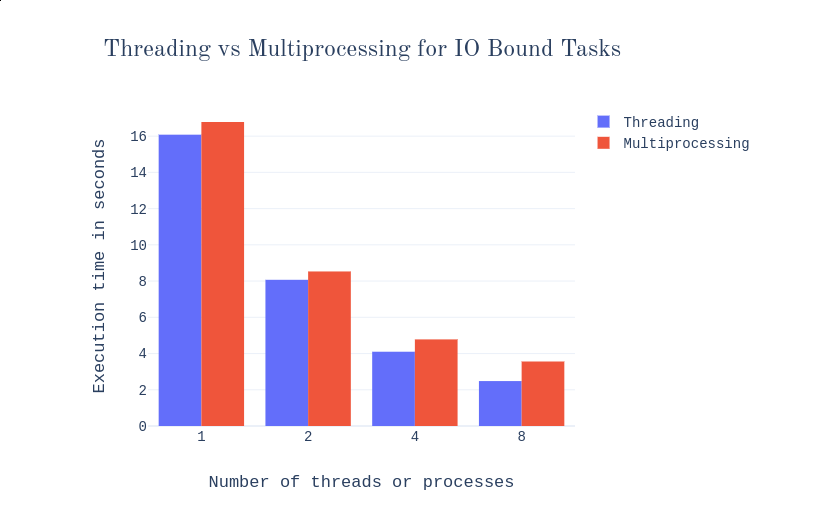 Threading vs Multiprocessing for IO Bound Tasks

Threading
Multiprocessing

Execution time in seconds

16
14
12
10
8
6
4
2
0

1
2
4
8

Number of threads or processes